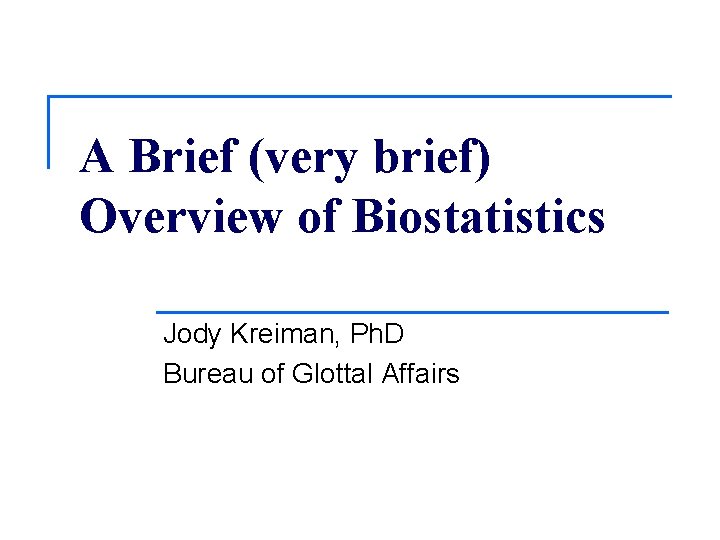 A Brief (very brief) Overview of Biostatistics

Jody Kreiman, PhD
Bureau of Glottal Affairs